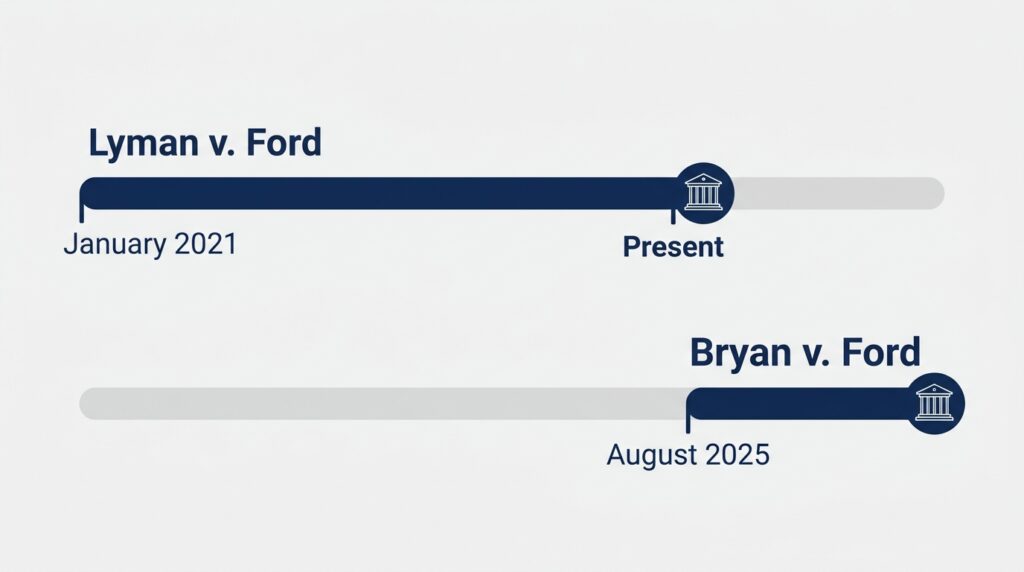 Lyman v. Ford

January 2021

Present

Bryan v. Ford

August 2025